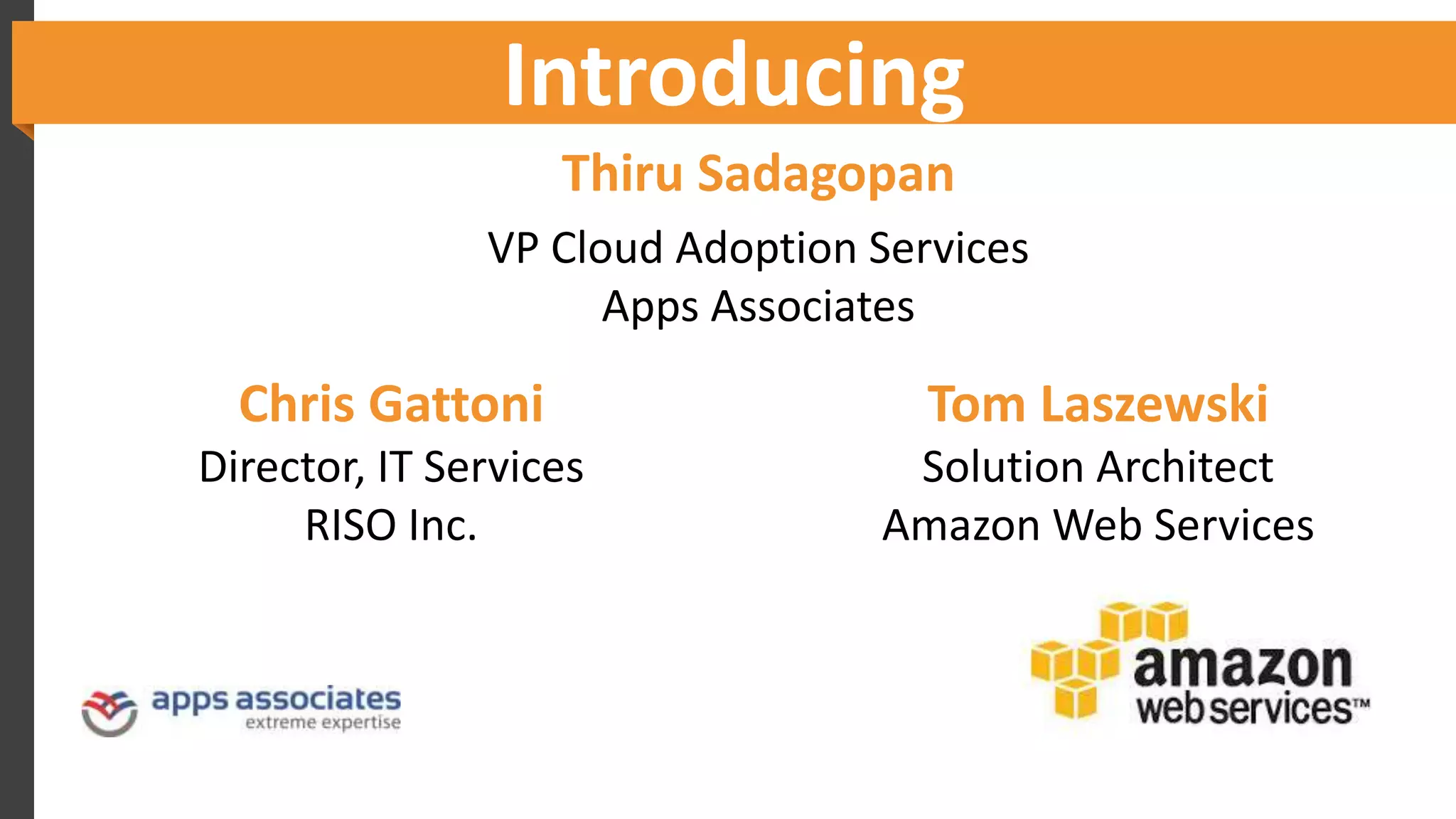 Introducing

Thiru Sadagopan

VP Cloud Adoption Services
Apps Associates

Chris Gattoni
Director, IT Services
RISO Inc.

Tom Laszewski
Solution Architect
Amazon Web Services

apps associates
extreme expertise

amazon
web services™